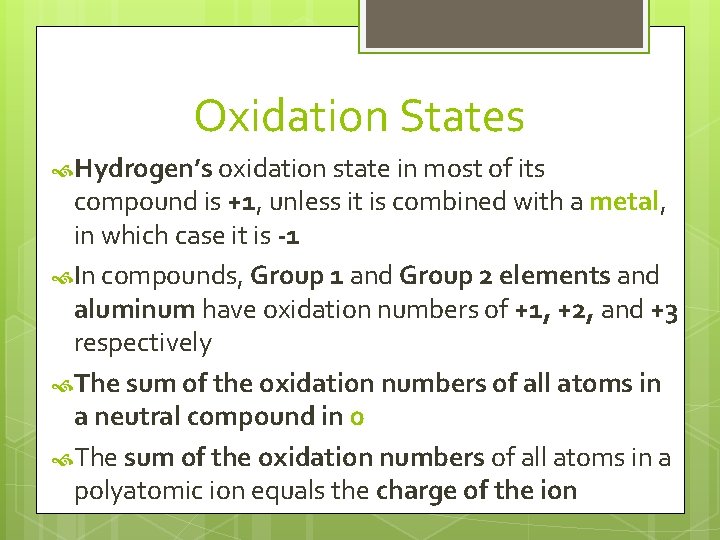 Oxidation States

Hydrogen's oxidation state in most of its compound is +1, unless it is combined with a metal, in which case it is -1

In compounds, Group 1 and Group 2 elements and aluminum have oxidation numbers of +1, +2, and +3 respectively

The sum of the oxidation numbers of all atoms in a neutral compound in 0

The sum of the oxidation numbers of all atoms in a polyatomic ion equals the charge of the ion